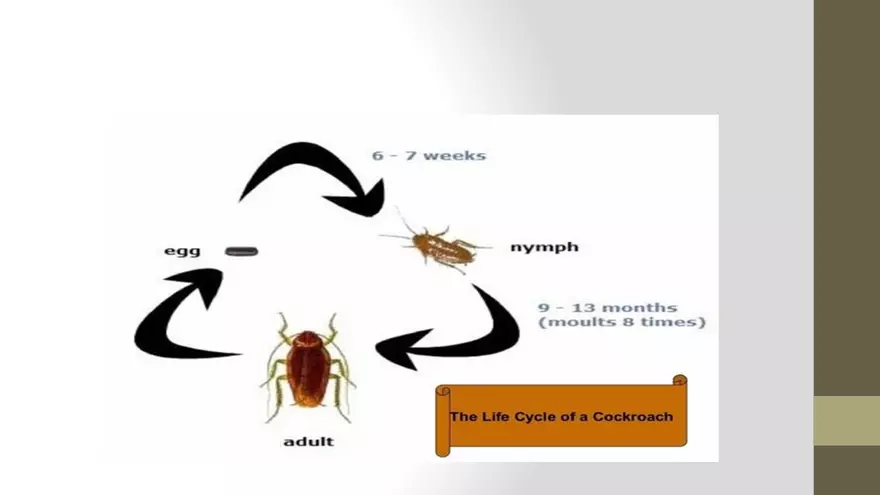 6 - 7 weeks

egg

nymph

9 - 13 months
(moults 8 times)

adult

The Life Cycle of a Cockroach